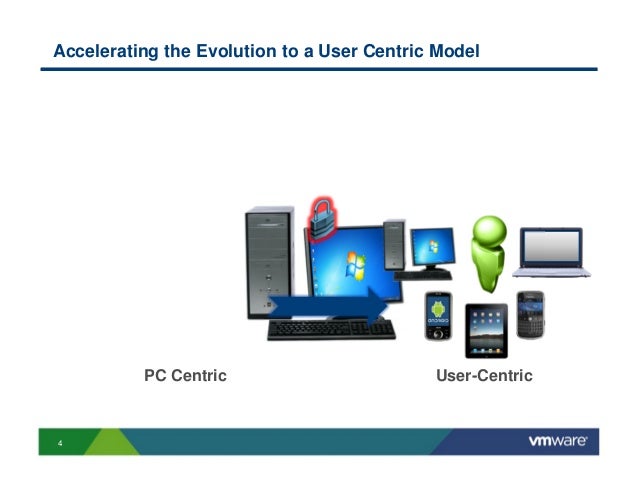 Accelerating the Evolution to a User Centric Model

android

PC Centric

User-Centric

4

vmware